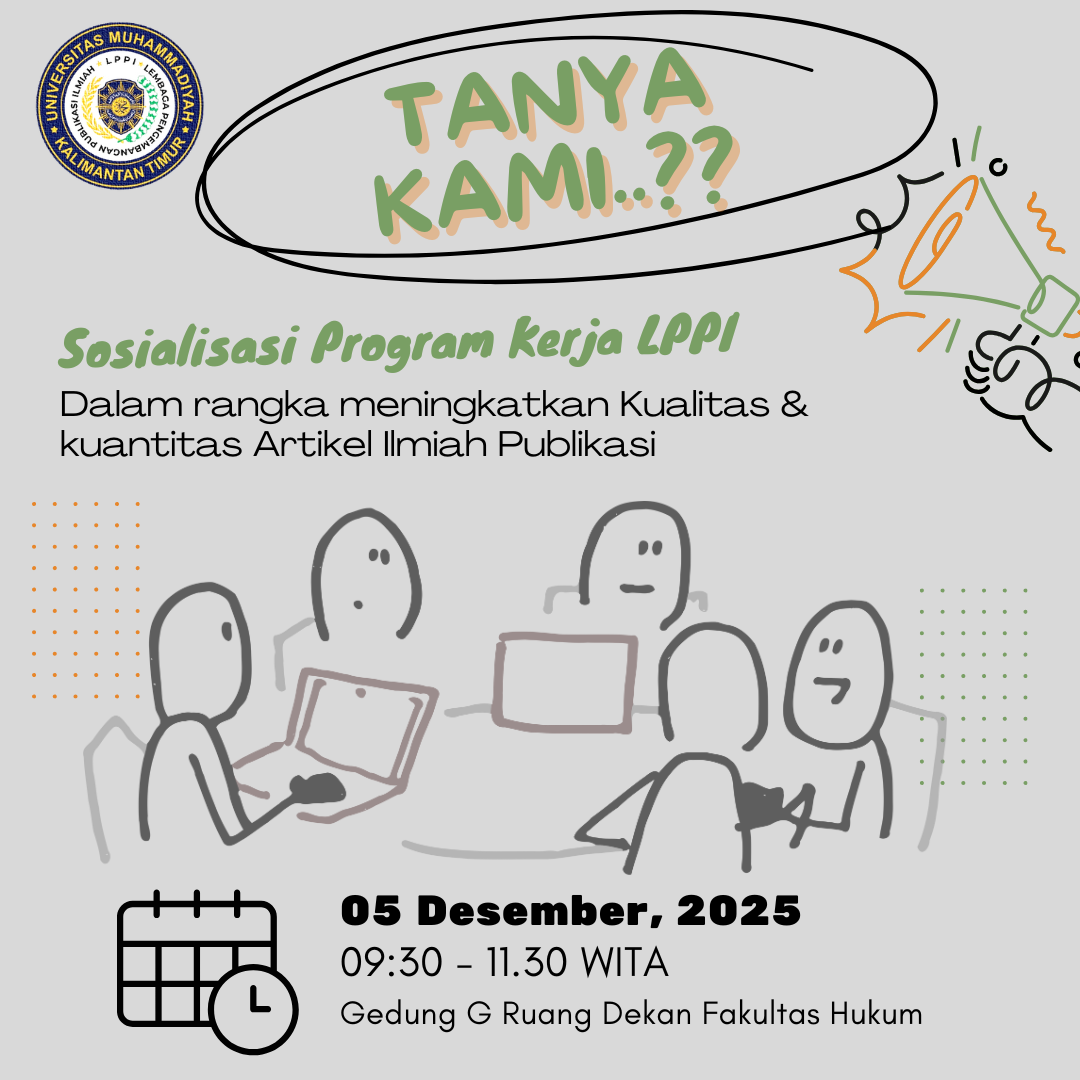 UNIVERSITAS MUHAMMADIYAH KALIMANTAN TIMUR
LPPI LEMBAGA PENGEMBANGAN PUBLIKASI ILMIAH

TANYA KAMI..??

Sosialisasi Program kerja LPPI

Dalam rangka meningkatkan Kualitas & kuantitas Artikel Ilmiah Publikasi

05 Desember, 2025
09:30 - 11.30 WITA
Gedung G Ruang Dekan Fakultas Hukum